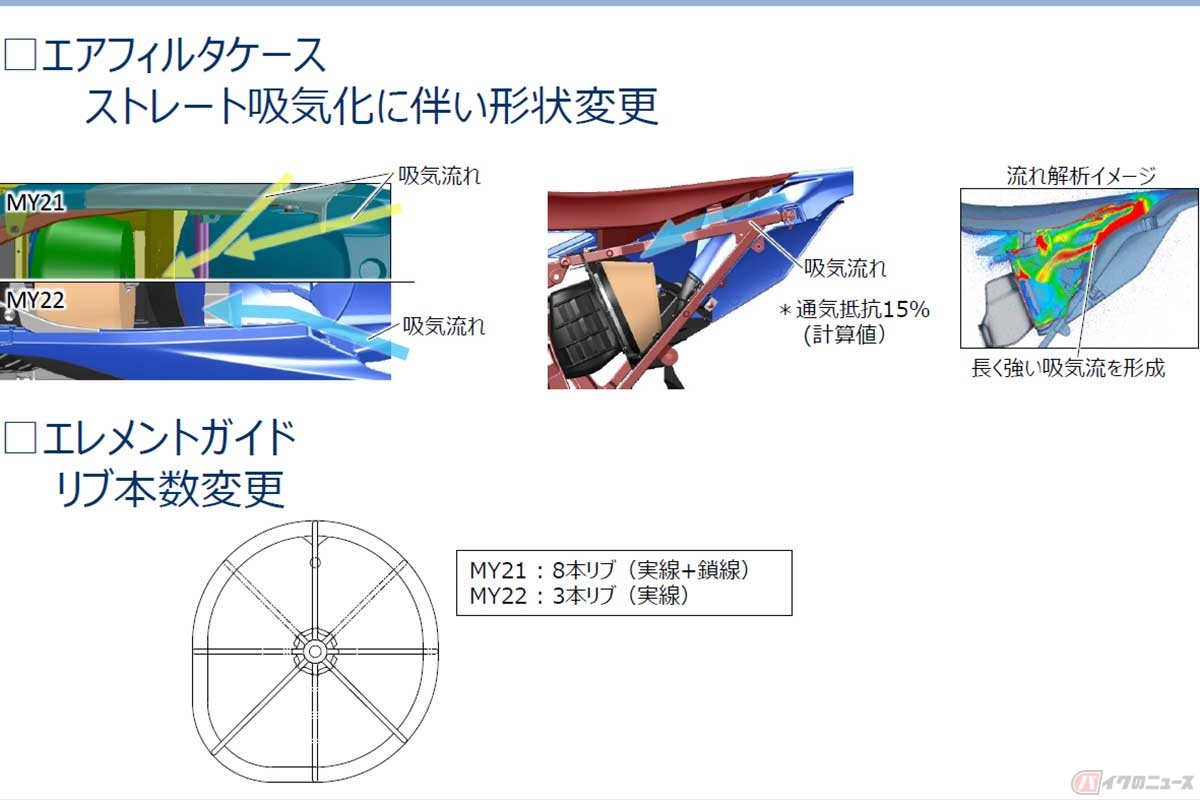 □エアフィルタケース
ストレート吸気化に伴い形状変更

MY21
吸気流れ
MY22
吸気流れ

吸気流れ
＊通気抵抗15%
(計算値)

流れ解析イメージ
長く強い吸気流を形成

□エレメントガイド
リブ本数変更

MY21：8本リブ（実線+鎖線）
MY22：3本リブ（実線）

バイクのニュース